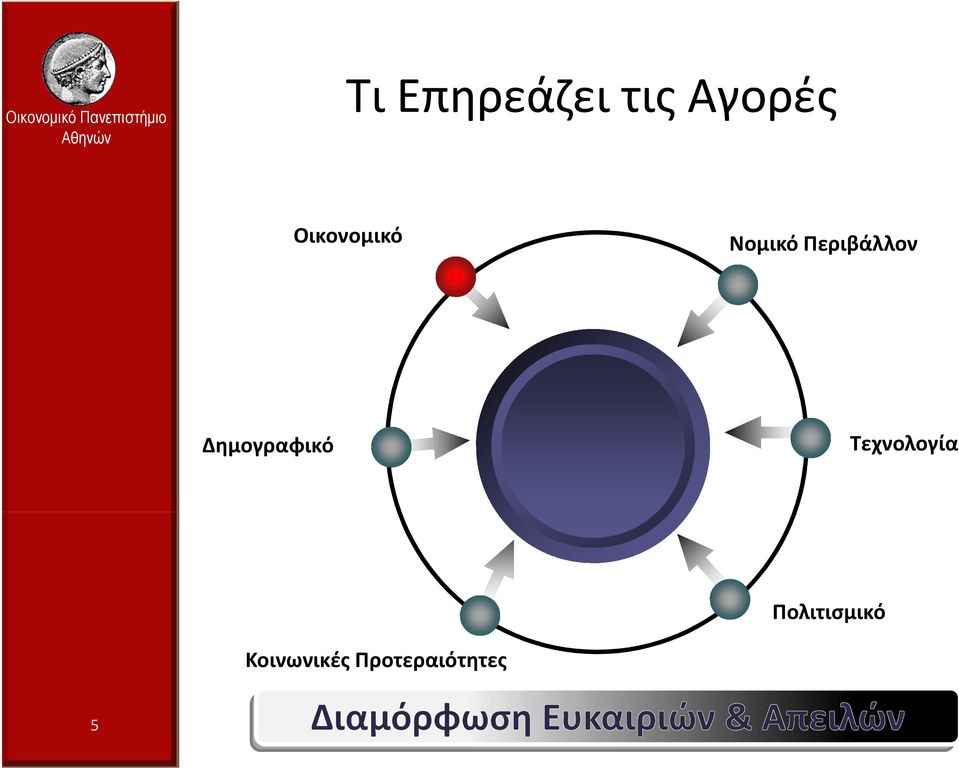 Οικονομικό Πανεπιστήμιο Αθηνών

Τι Επηρεάζει τις Αγορές

Οικονομικό

Νομικό Περιβάλλον

Δημογραφικό

Τεχνολογία

Πολιτισμικό

Κοινωνικές Προτεραιότητες

5

Διαμόρφωση Ευκαιριών & Απειλών